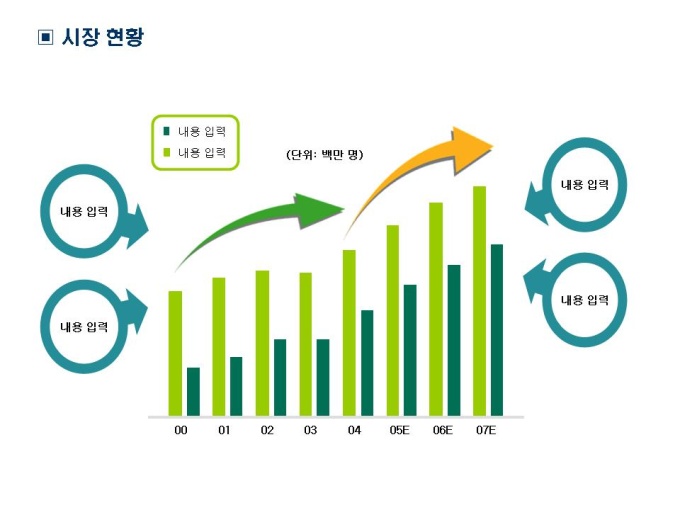 ▣ 시장 현황

내용 입력
내용 입력

(단위: 백만 명)

내용 입력

내용 입력

내용 입력

내용 입력

00 01 02 03 04 05E 06E 07E